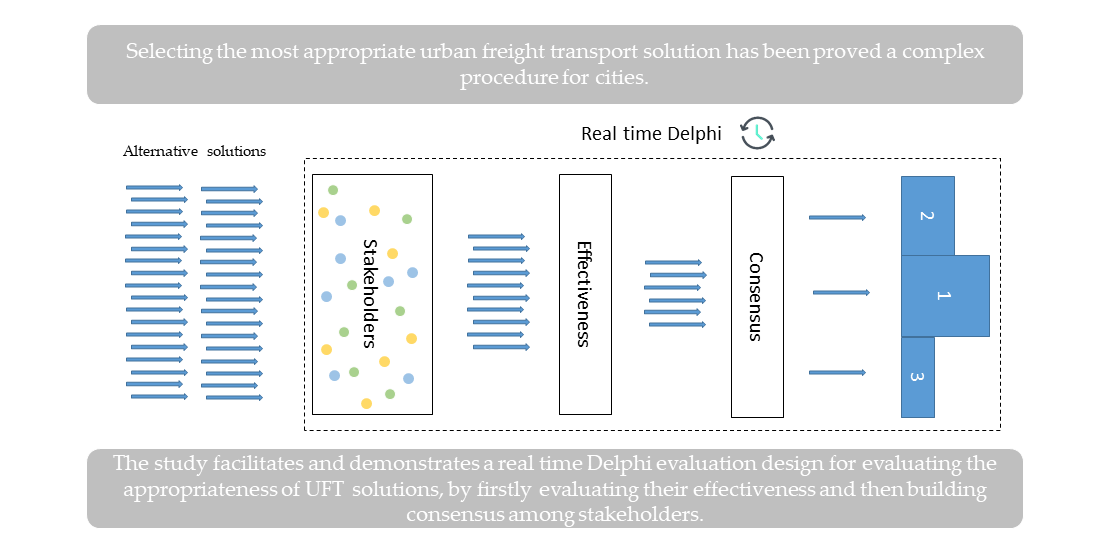 Selecting the most appropriate urban freight transport solution has been proved a complex procedure for cities.

Real time Delphi

Alternative solutions

Stakeholders

Effectiveness

Consensus

2

1

3

The study facilitates and demonstrates a real time Delphi evaluation design for evaluating the appropriateness of UFT solutions, by firstly evaluating their effectiveness and then building consensus among stakeholders.